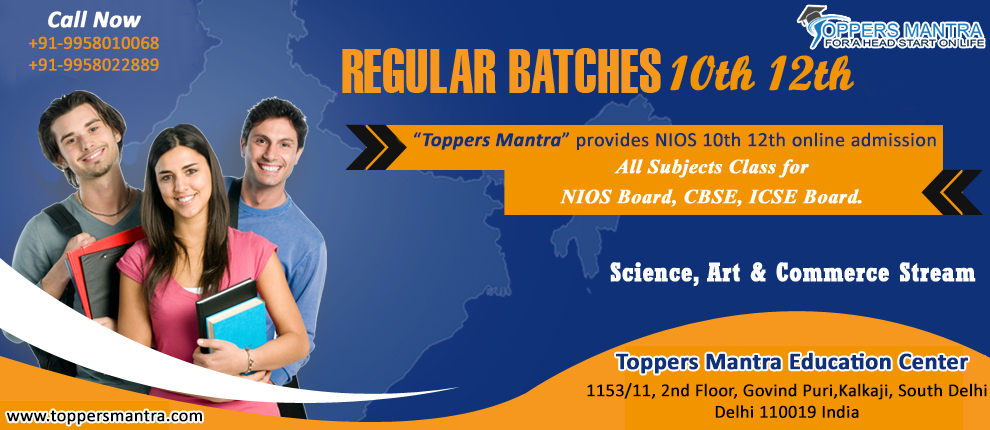 Call Now
+91-9958010068
+91-9958022889

TOPPERS MANTRA
FOR A HEAD START ON LIFE

REGULAR BATCHES 10th 12th

"Toppers Mantra" provides NIOS 10th 12th online admission
All Subjects Class for
NIOS Board, CBSE, ICSE Board.

Science, Art & Commerce Stream

Toppers Mantra Education Center
1153/11, 2nd Floor, Govind Puri,Kalkaji, South Delhi
Delhi 110019 India

www.toppersmantra.com